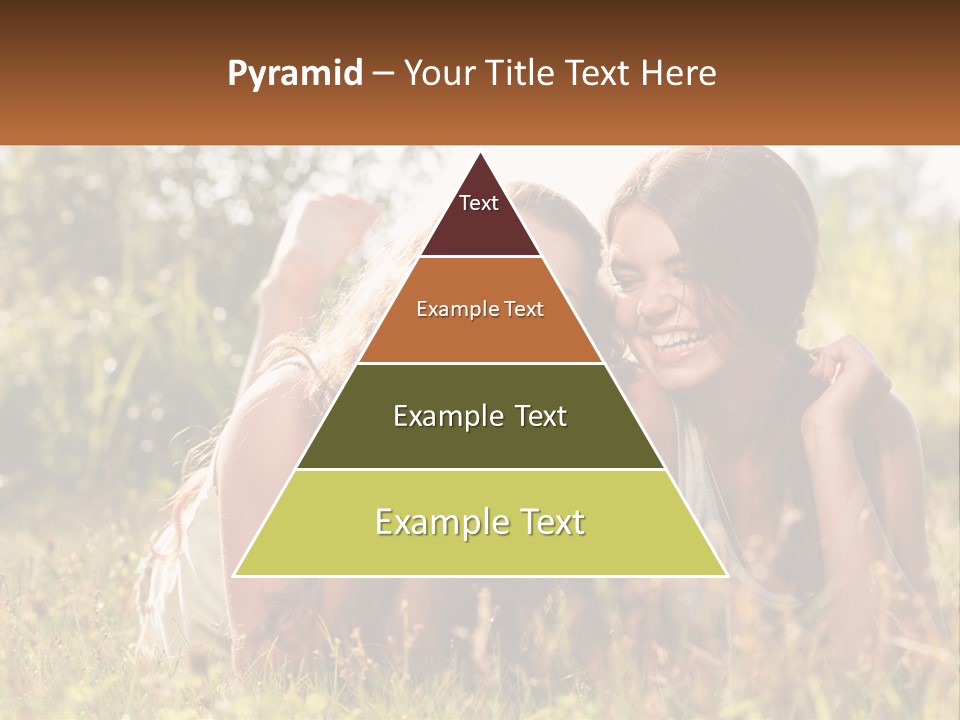 Pyramid – Your Title Text Here

Text

Example Text

Example Text

Example Text